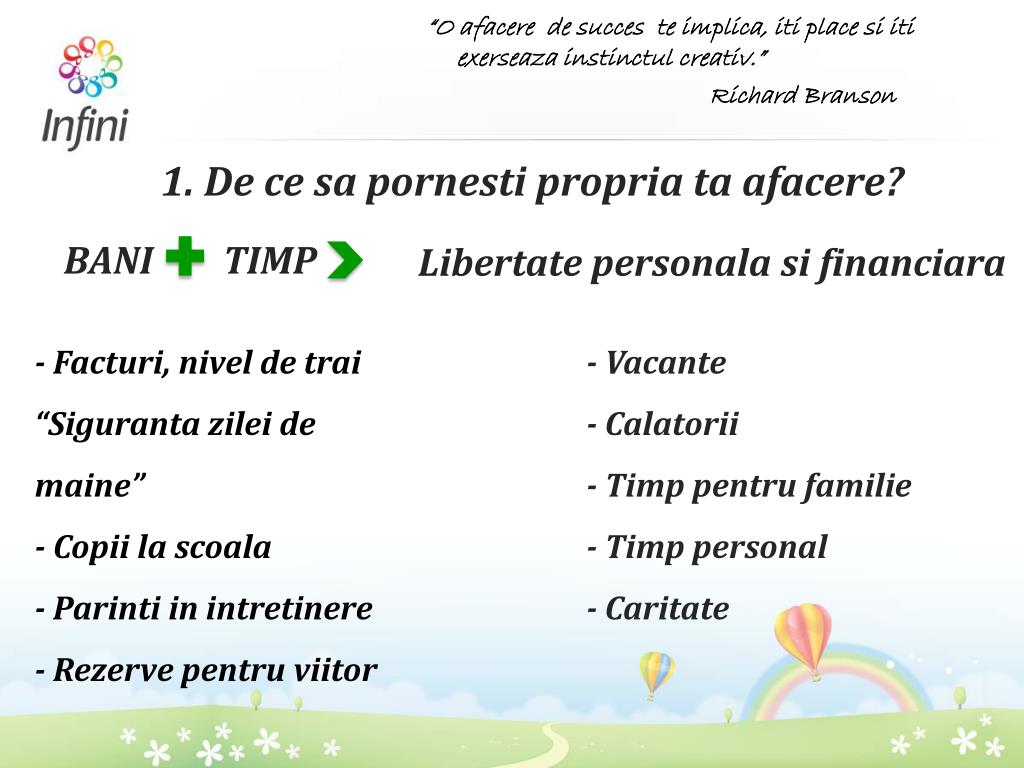 Infini

"O afacere de succes te implica, iti place si iti exerseaza instinctul creativ."
Richard Branson

1. De ce sa pornesti propria ta afacere?

BANI TIMP Libertate personala si financiara

- Facturi, nivel de trai
"Siguranta zilei de maine"
- Copii la scoala
- Parinti in intretinere
- Rezerve pentru viitor

- Vacante
- Calatorii
- Timp pentru familie
- Timp personal
- Caritate